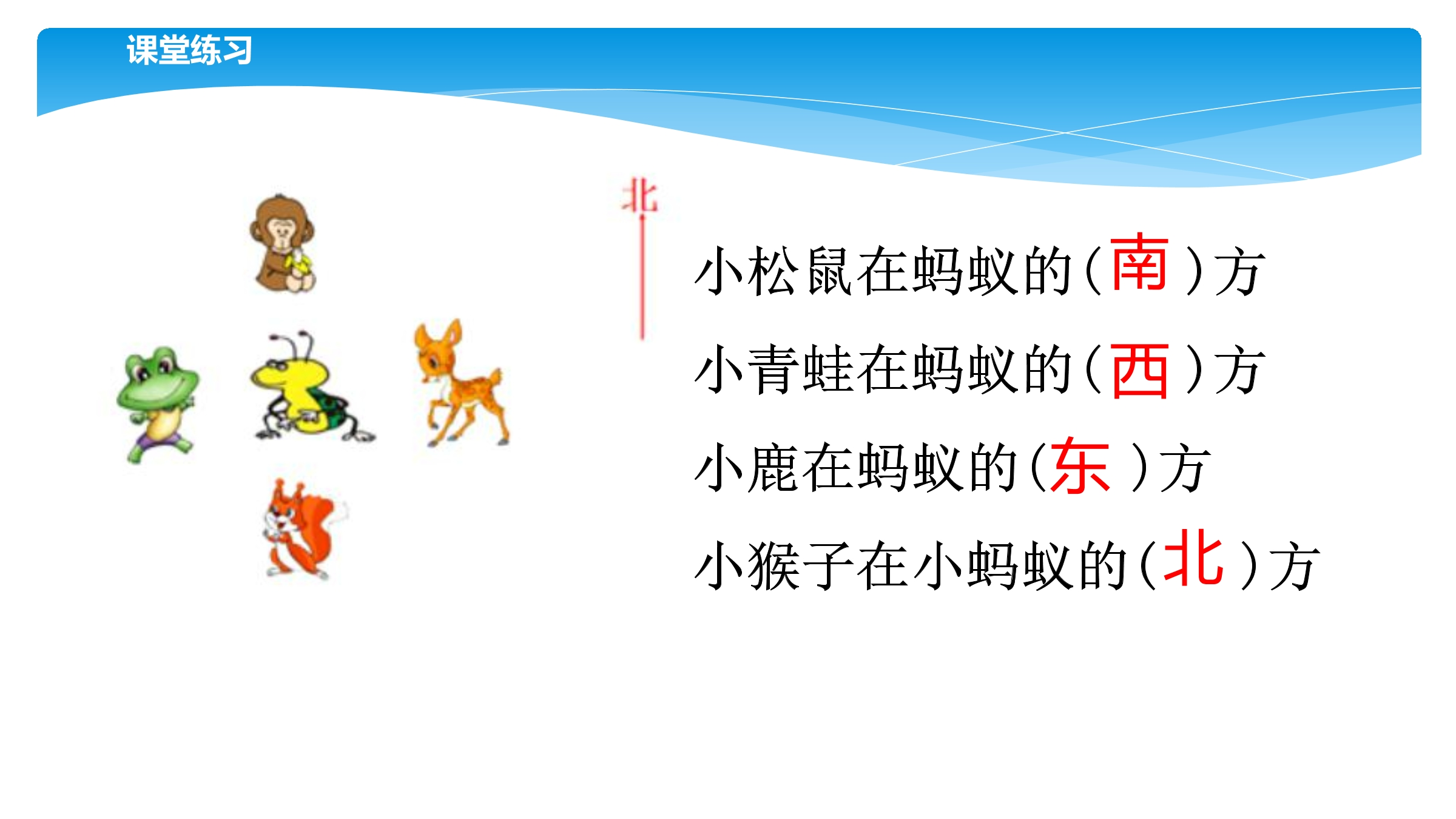 课堂练习

北

小松鼠在蚂蚁的（南）方

小青蛙在蚂蚁的（西）方

小鹿在蚂蚁的（东）方

小猴子在小蚂蚁的（北）方